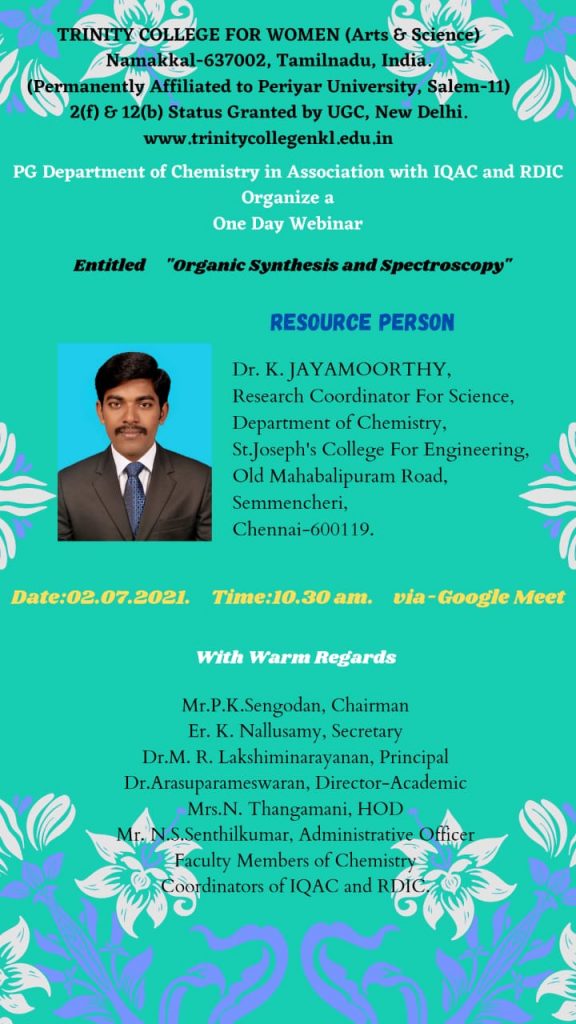 TRINITY COLLEGE FOR WOMEN (Arts & Science)
Namakkal-637002, Tamilnadu, India.
(Permanently Affiliated to Periyar University, Salem-11)
2(f) & 12(b) Status Granted by UGC, New Delhi.
www.trinitycollegenkl.edu.in

PG Department of Chemistry in Association with IQAC and RDIC
Organize a
One Day Webinar

Entitled "Organic Synthesis and Spectroscopy"

RESOURCE PERSON

Dr. K. JAYAMOORTHY,
Research Coordinator For Science,
Department of Chemistry,
St.Joseph's College For Engineering,
Old Mahabalipuram Road,
Semmencheri,
Chennai-600119.

Date:02.07.2021. Time:10.30 am. via-Google Meet

With Warm Regards

Mr.P.K.Sengodan, Chairman
Er. K. Nallusamy, Secretary
Dr.M. R. Lakshiminarayanan, Principal
Dr.Arasuparameswaran, Director-Academic
Mrs.N. Thangamani, HOD
Mr. N.S.Senthilkumar, Administrative Officer
Faculty Members of Chemistry
Coordinators of IQAC and RDIC.